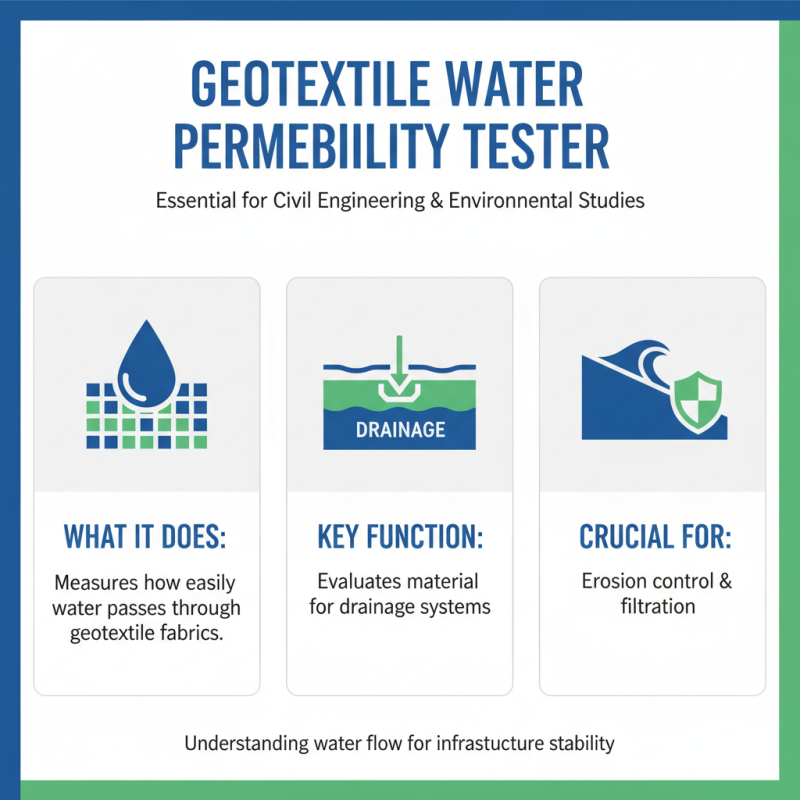 GEOTEXTILE WATER PERMEBIILITY TESTER

Essential for Civil Engineering & Environnental Studies

DRAINAGE

WHAT IT DOES:

Measures how easily water passes through geotextile fabrics.

KEY FUNCTION:

Evaluates material for drainage systems

CRUCIAL FOR:

Erosion control & filtration

Understanding water flow for infrastucture stability